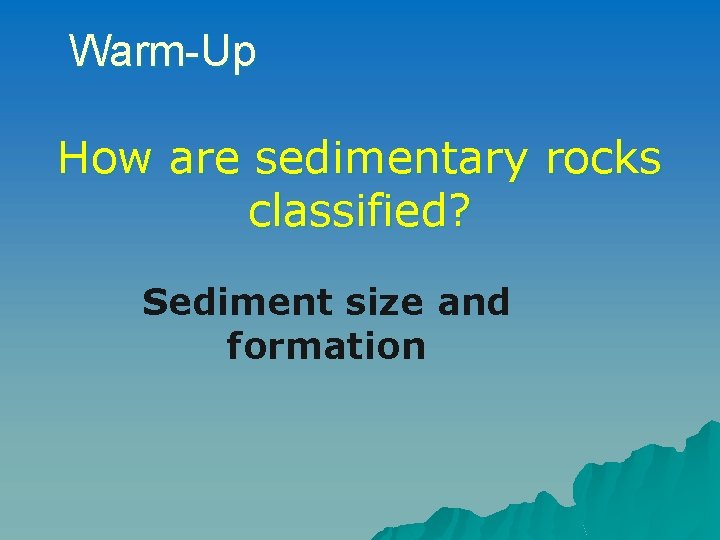 Warm-Up

How are sedimentary rocks classified?

Sediment size and formation